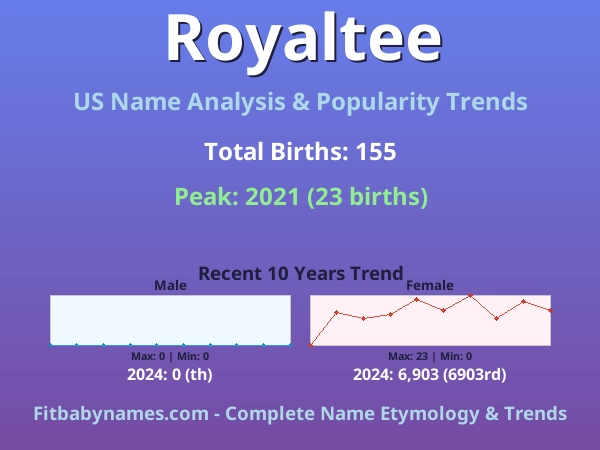 Royaltee

US Name Analysis & Popularity Trends

Total Births: 155

Peak: 2021 (23 births)

Recent 10 Years Trend

Male

Max: 0 | Min: 0

2024: 0 (th)

Female

Max: 23 | Min: 0

2024: 6,903 (6903rd)

Fitbabynames.com - Complete Name Etymology & Trends